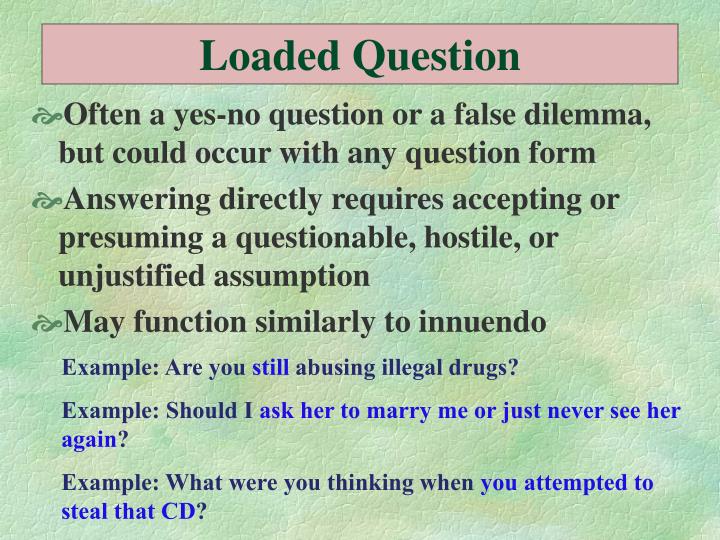 Loaded Question

Often a yes-no question or a false dilemma, but could occur with any question form

Answering directly requires accepting or presuming a questionable, hostile, or unjustified assumption

May function similarly to innuendo

Example: Are you still abusing illegal drugs?

Example: Should I ask her to marry me or just never see her again?

Example: What were you thinking when you attempted to steal that CD?